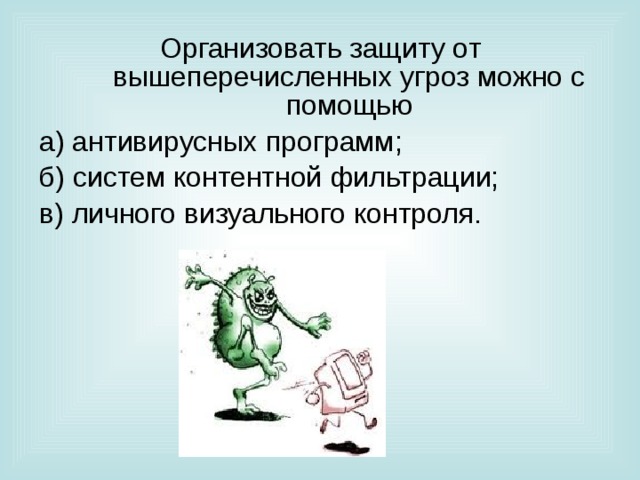 Организовать защиту от вышеперечисленных угроз можно с помощью

а) антивирусных программ;

б) систем контентной фильтрации;

в) личного визуального контроля.